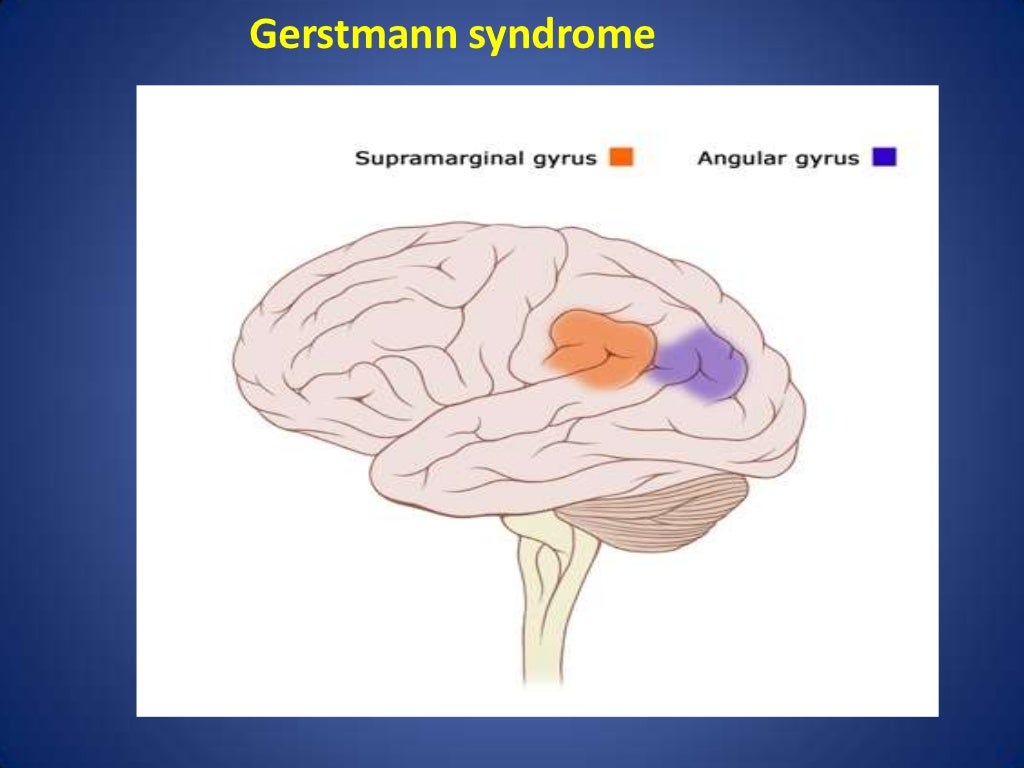 Gerstmann syndrome

Supramarginal gyrus

Angular gyrus